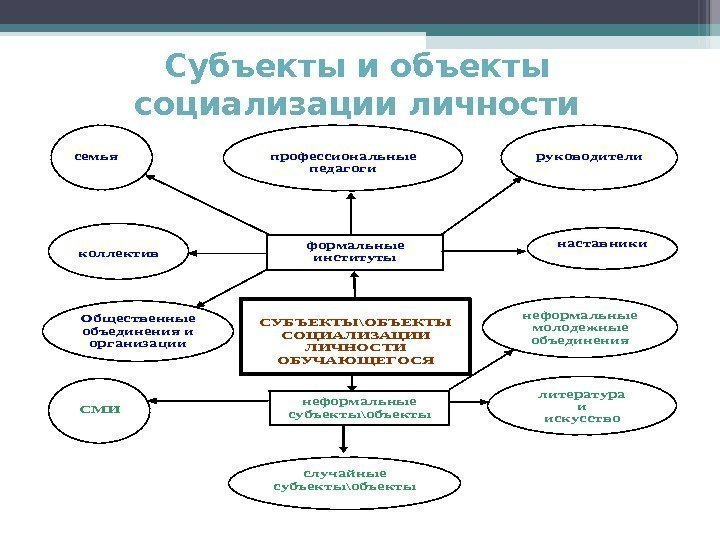 Субъекты и объекты социализации личности

семья

профессиональные педагоги

руководители

коллектив

формальные институты

наставники

Общественные объединения и организации

СУБЪЕКТЫ\ОБЪЕКТЫ СОЦИАЛИЗАЦИИ ЛИЧНОСТИ ОБУЧАЮЩЕГОСЯ

неформальные молодежные объединения

СМИ

неформальные субъекты\объекты

литература и искусство

случайные субъекты\объекты